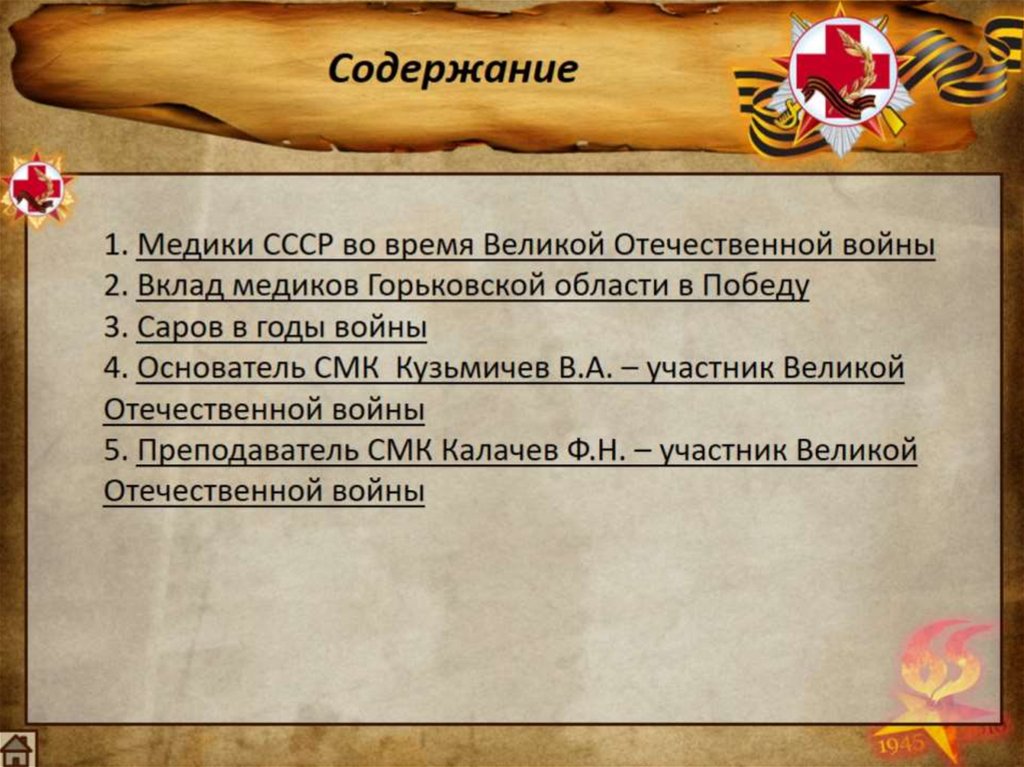 Содержание

1. Медики СССР во время Великой Отечественной войны
2. Вклад медиков Горьковской области в Победу
3. Саров в годы войны
4. Основатель СМК Кузьмичев В.А. – участник Великой Отечественной войны
5. Преподаватель СМК Калачев Ф.Н. – участник Великой Отечественной войны

1945